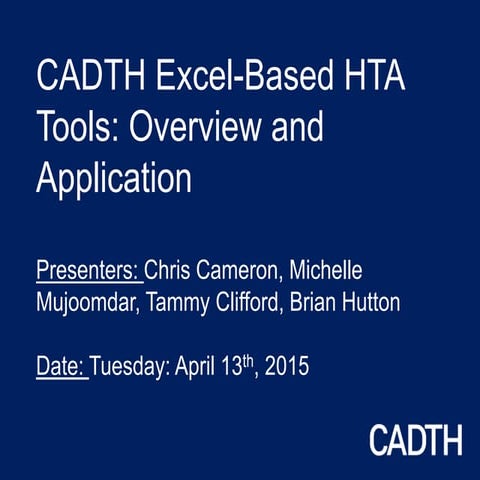 CADTH Excel-Based HTA Tools: Overview and Application

Presenters: Chris Cameron, Michelle Mujoomdar, Tammy Clifford, Brian Hutton

Date: Tuesday: April 13$^{th}$, 2015

CADTH